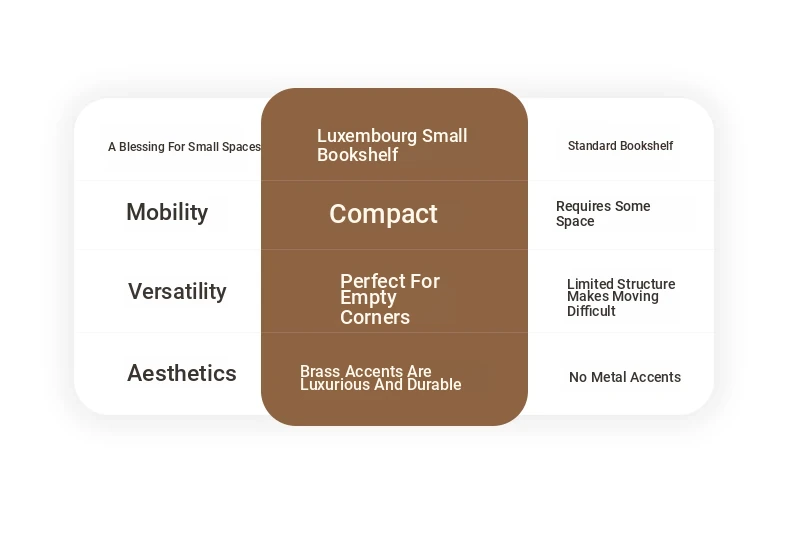 | A Blessing For Small Spaces | Luxembourg Small Bookshelf | Standard Bookshelf |
|---|---|---|
| Mobility | Compact | Requires Some Space |
| Versatility | Perfect For Empty Corners | Limited Structure Makes Moving Difficult |
| Aesthetics | Brass Accents Are Luxurious And Durable | No Metal Accents |